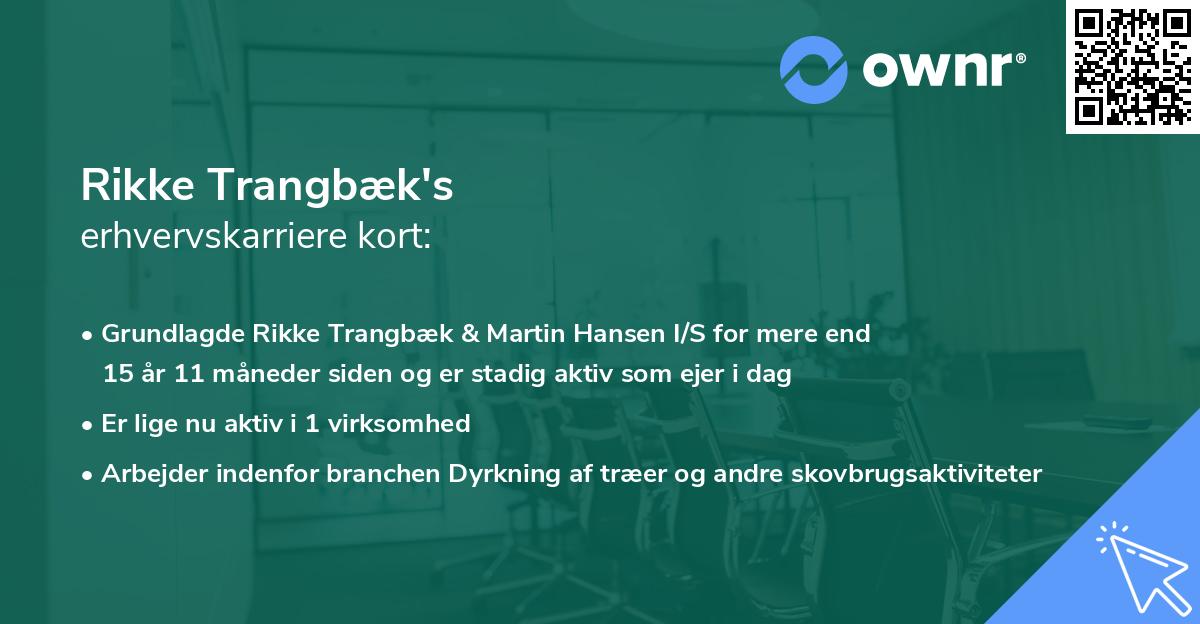 ownr®

Rikke Trangbæk's
erhvervskarriere kort:

• Grundlagde Rikke Trangbæk & Martin Hansen I/S for mere end 15 år 11 måneder siden og er stadig aktiv som ejer i dag

• Er lige nu aktiv i 1 virksomhed

• Arbejder indenfor branchen Dyrkning af træer og andre skovbrugsaktiviteter